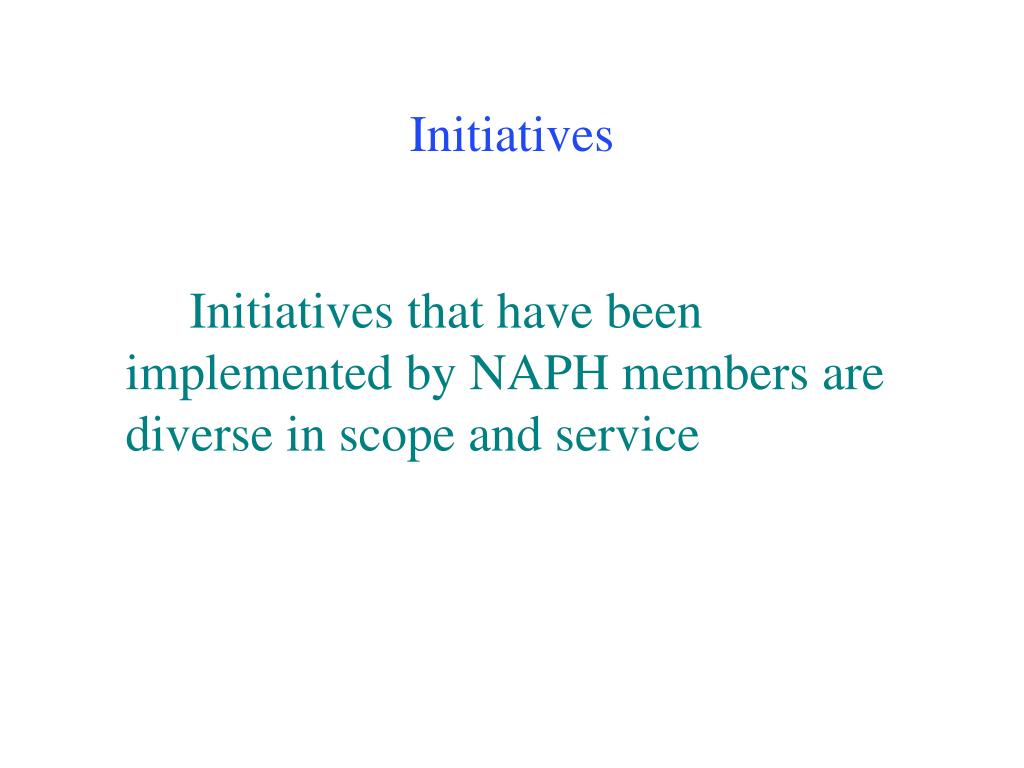 Initiatives

Initiatives that have been implemented by NAPH members are diverse in scope and service